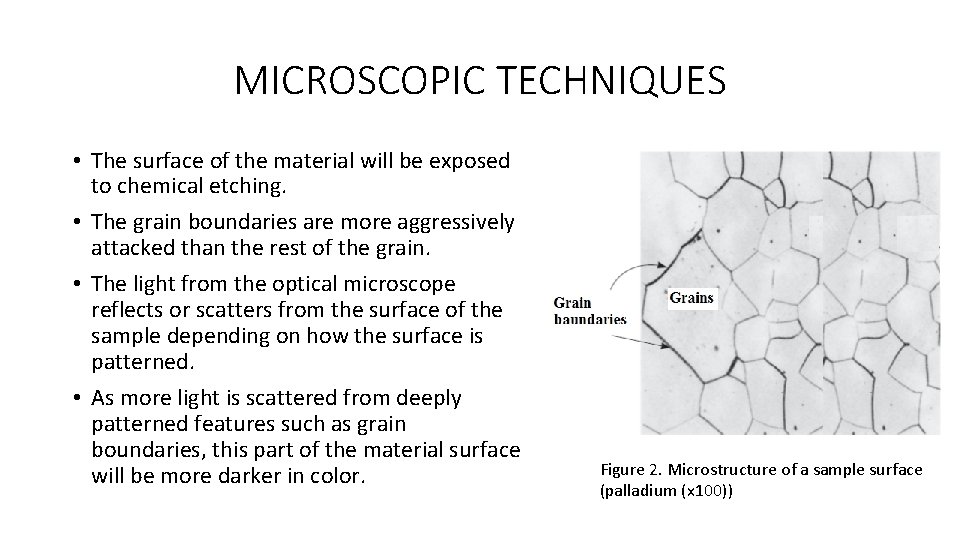 MICROSCOPIC TECHNIQUES

• The surface of the material will be exposed to chemical etching.

• The grain boundaries are more aggressively attacked than the rest of the grain.

• The light from the optical microscope reflects or scatters from the surface of the sample depending on how the surface is patterned.

• As more light is scattered from deeply patterned features such as grain boundaries, this part of the material surface will be more darker in color.

Grain boundaries

Grains

Figure 2. Microstructure of a sample surface (palladium (x100))